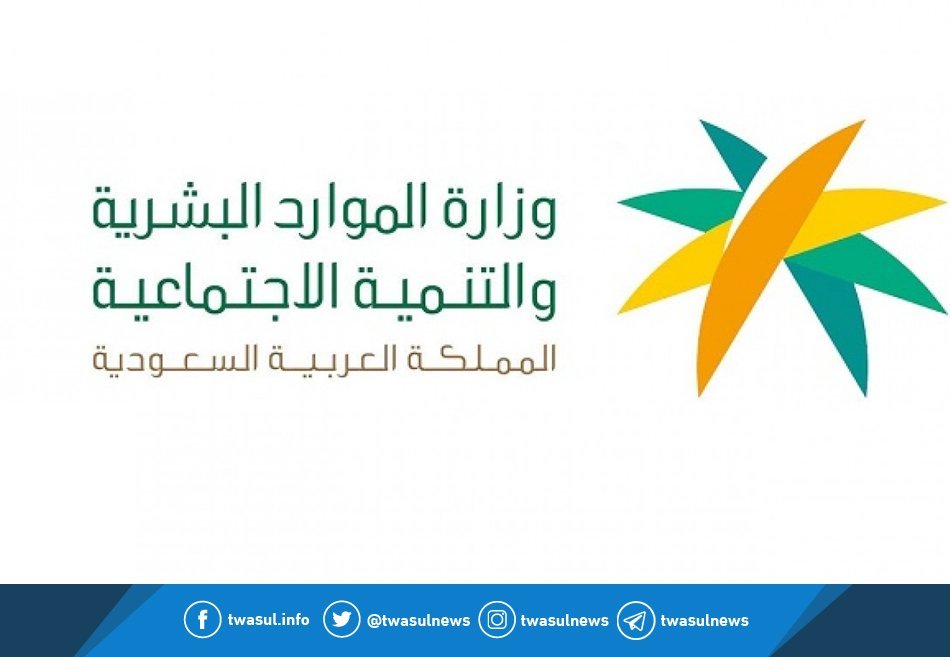 وزارة الموارد البشرية
والتنمية الاجتماعية
المملكة العربية السعودية

twasul.info @twasulnews twasulnews twasulnews